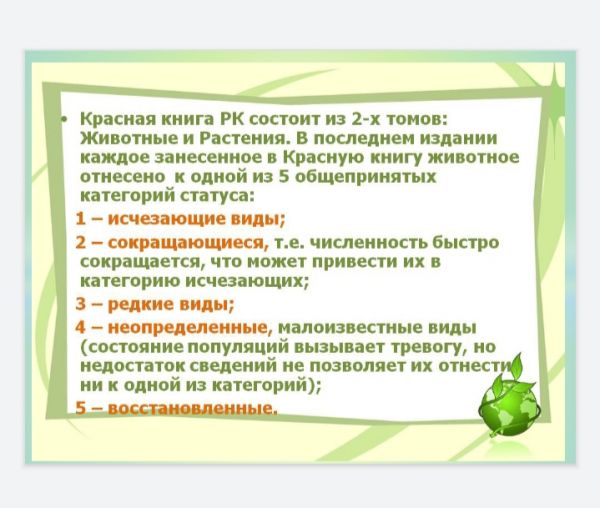 • Красная книга РК состоит из 2-х томов: Животные и Растения. В последнем издании каждое занесенное в Красную книгу животное отнесено к одной из 5 общепринятых категорий статуса:

1 – исчезающие виды;

2 – сокращающиеся, т.е. численность быстро сокращается, что может привести их в категорию исчезающих;

3 – редкие виды;

4 – неопределенные, малоизвестные виды (состояние популяций вызывает тревогу, но недостаток сведений не позволяет их отнести ни к одной из категорий);

5 – восстановленные.